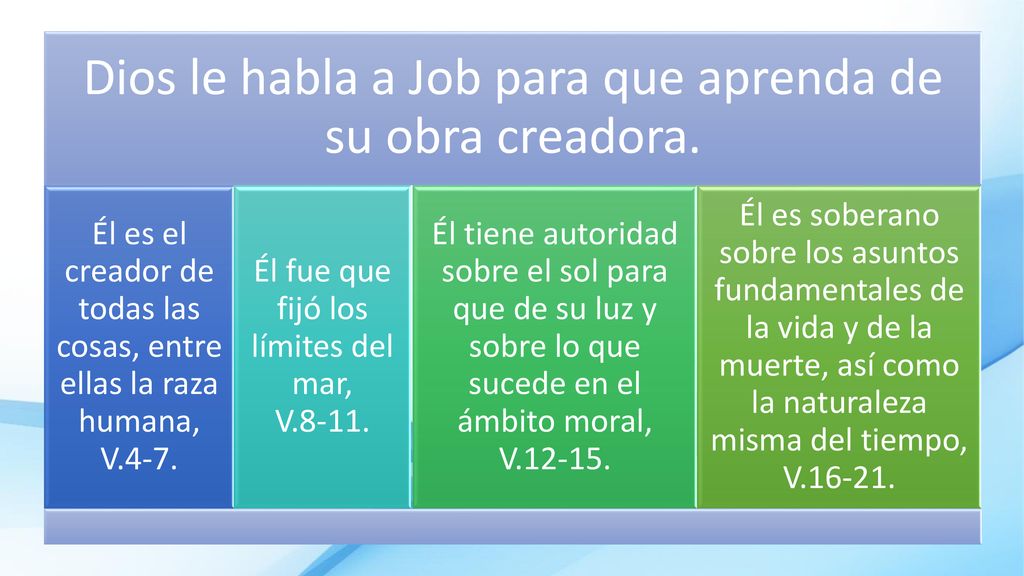 Dios le habla a Job para que aprenda de su obra creadora.

Él es el creador de todas las cosas, entre ellas la raza humana, V.4-7.

Él fue que fijó los límites del mar, V.8-11.

Él tiene autoridad sobre el sol para que de su luz y sobre lo que sucede en el ámbito moral, V.12-15.

Él es soberano sobre los asuntos fundamentales de la vida y de la muerte, así como la naturaleza misma del tiempo, V.16-21.